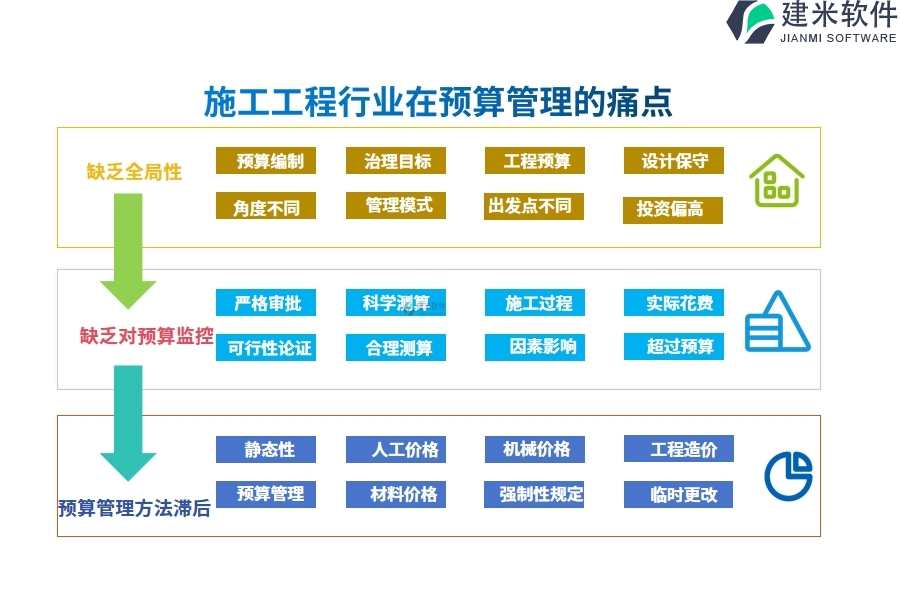 建米软件
JIANMI SOFTWARE

施工工程行业在预算管理的痛点

缺乏全局性

预算编制
治理目标
工程预算
设计保守
角度不同
管理模式
出发点不同
投资偏高

缺乏对预算监控

严格审批
科学测算
施工过程
实际花费
可行性论证
合理测算
因素影响
超过预算

预算管理方法滞后

静态性
人工价格
机械价格
工程造价
预算管理
材料价格
强制性规定
临时更改